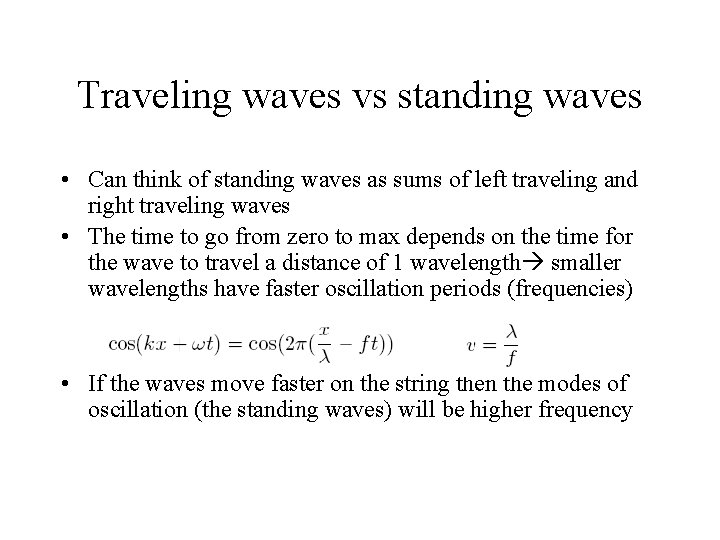 Traveling waves vs standing waves

• Can think of standing waves as sums of left traveling and right traveling waves
• The time to go from zero to max depends on the time for the wave to travel a distance of 1 wavelength→ smaller wavelengths have faster oscillation periods (frequencies)

$\cos(kx - \omega t) = \cos(2\pi(\frac{x}{\lambda} - ft))$ $v = \frac{\lambda}{f}$

• If the waves move faster on the string then the modes of oscillation (the standing waves) will be higher frequency